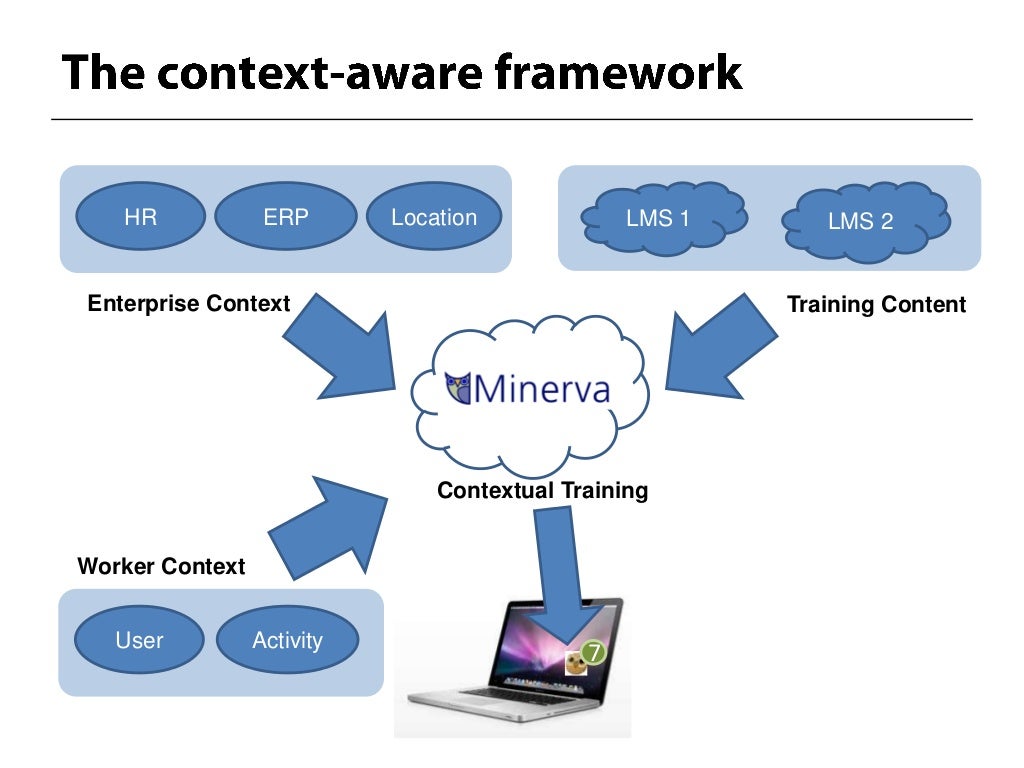 The context-aware framework

HR

ERP

Location

LMS 1

LMS 2

Enterprise Context

Training Content

Minerva

Contextual Training

Worker Context

User

Activity

7